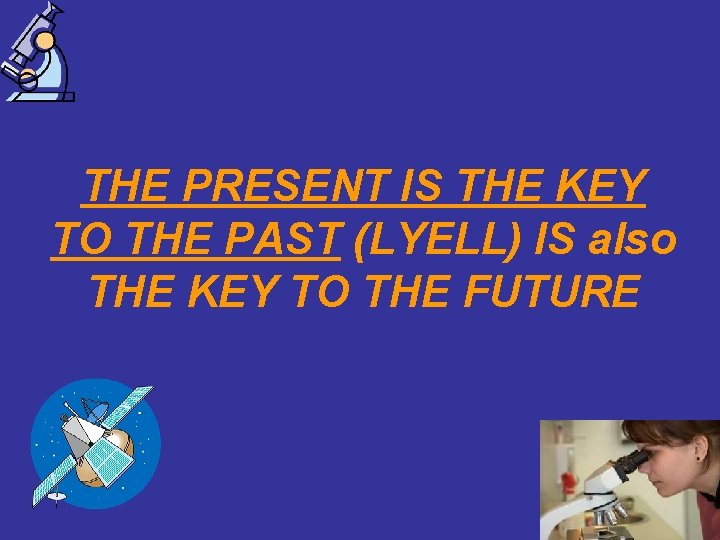 THE PRESENT IS THE KEY TO THE PAST (LYELL) IS also THE KEY TO THE FUTURE